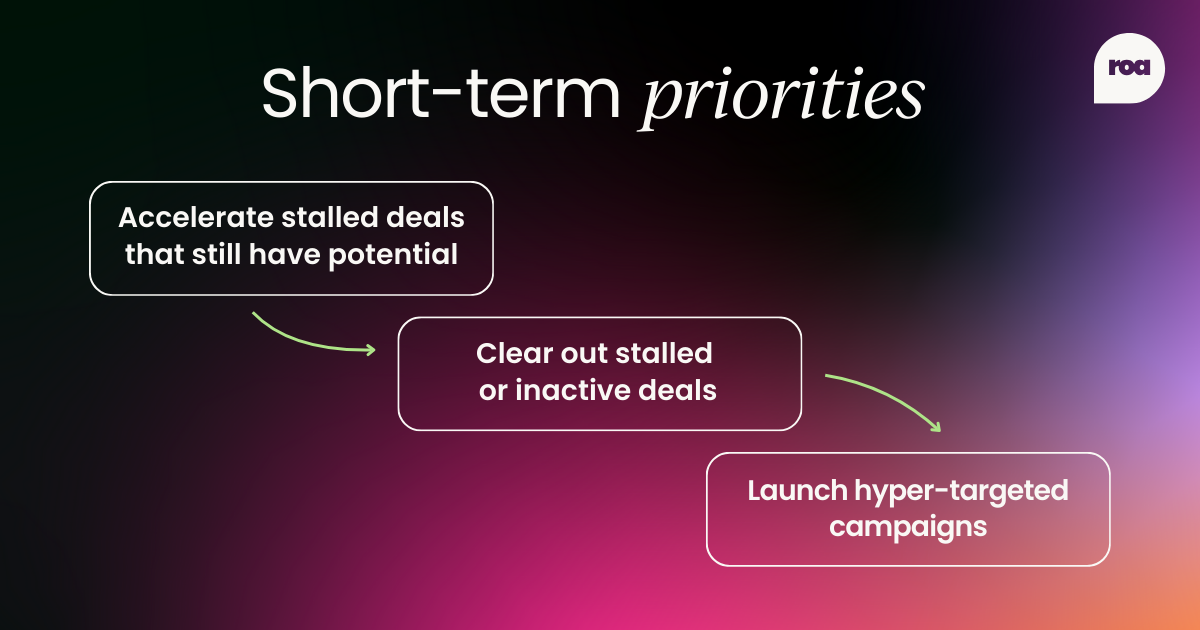 Short-term priorities

roa

Accelerate stalled deals that still have potential

Clear out stalled or inactive deals

Launch hyper-targeted campaigns